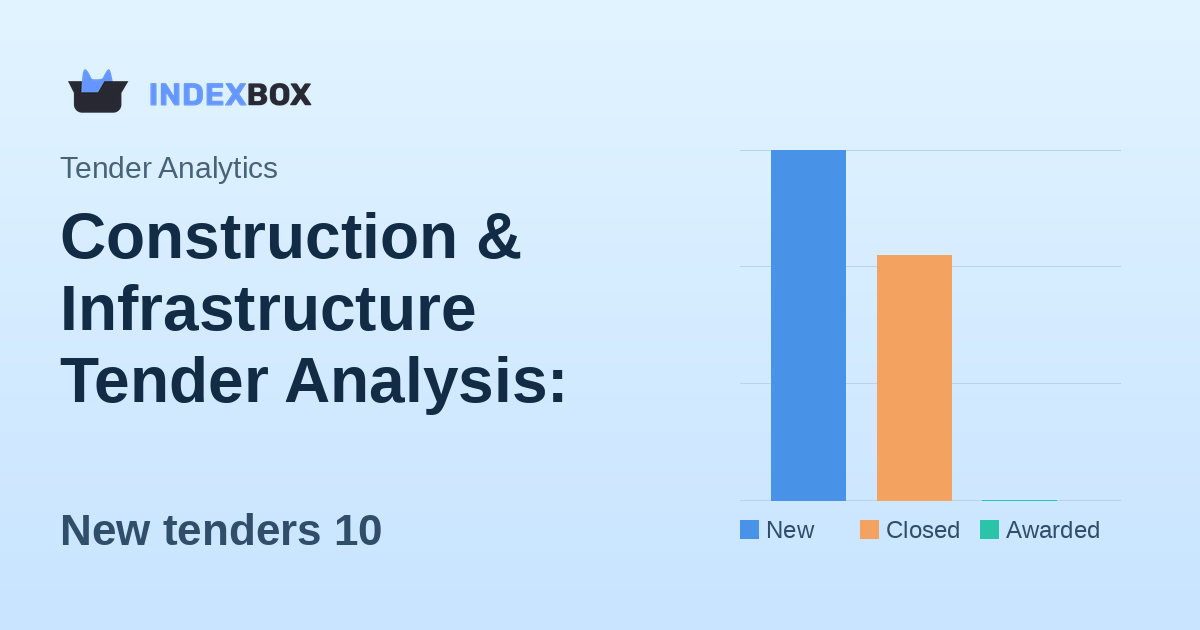 INDEXBOX

Tender Analytics

Construction & Infrastructure Tender Analysis:

New tenders 10

New Closed Awarded